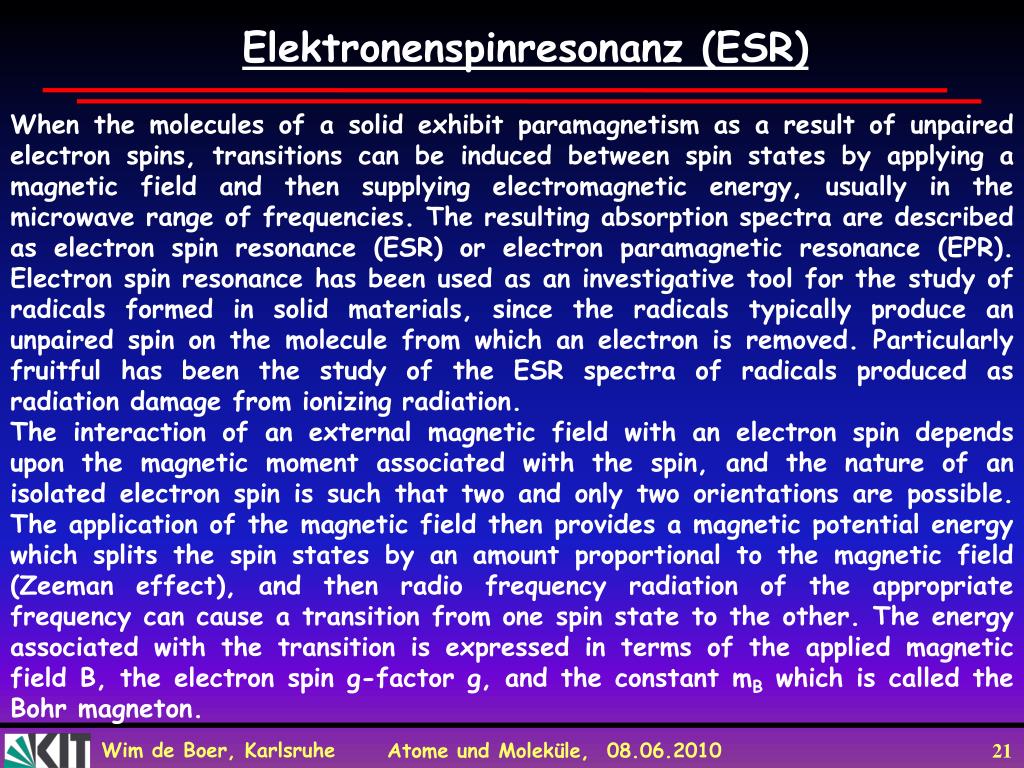 Elektronenspinresonanz (ESR)

When the molecules of a solid exhibit paramagnetism as a result of unpaired electron spins, transitions can be induced between spin states by applying a magnetic field and then supplying electromagnetic energy, usually in the microwave range of frequencies. The resulting absorption spectra are described as electron spin resonance (ESR) or electron paramagnetic resonance (EPR). Electron spin resonance has been used as an investigative tool for the study of radicals formed in solid materials, since the radicals typically produce an unpaired spin on the molecule from which an electron is removed. Particularly fruitful has been the study of the ESR spectra of radicals produced as radiation damage from ionizing radiation.
The interaction of an external magnetic field with an electron spin depends upon the magnetic moment associated with the spin, and the nature of an isolated electron spin is such that two and only two orientations are possible. The application of the magnetic field then provides a magnetic potential energy which splits the spin states by an amount proportional to the magnetic field (Zeeman effect), and then radio frequency radiation of the appropriate frequency can cause a transition from one spin state to the other. The energy associated with the transition is expressed in terms of the applied magnetic field B, the electron spin g-factor g, and the constant $m_B$ which is called the Bohr magneton.

KIT Wim de Boer, Karlsruhe Atome und Moleküle, 08.06.2010 21